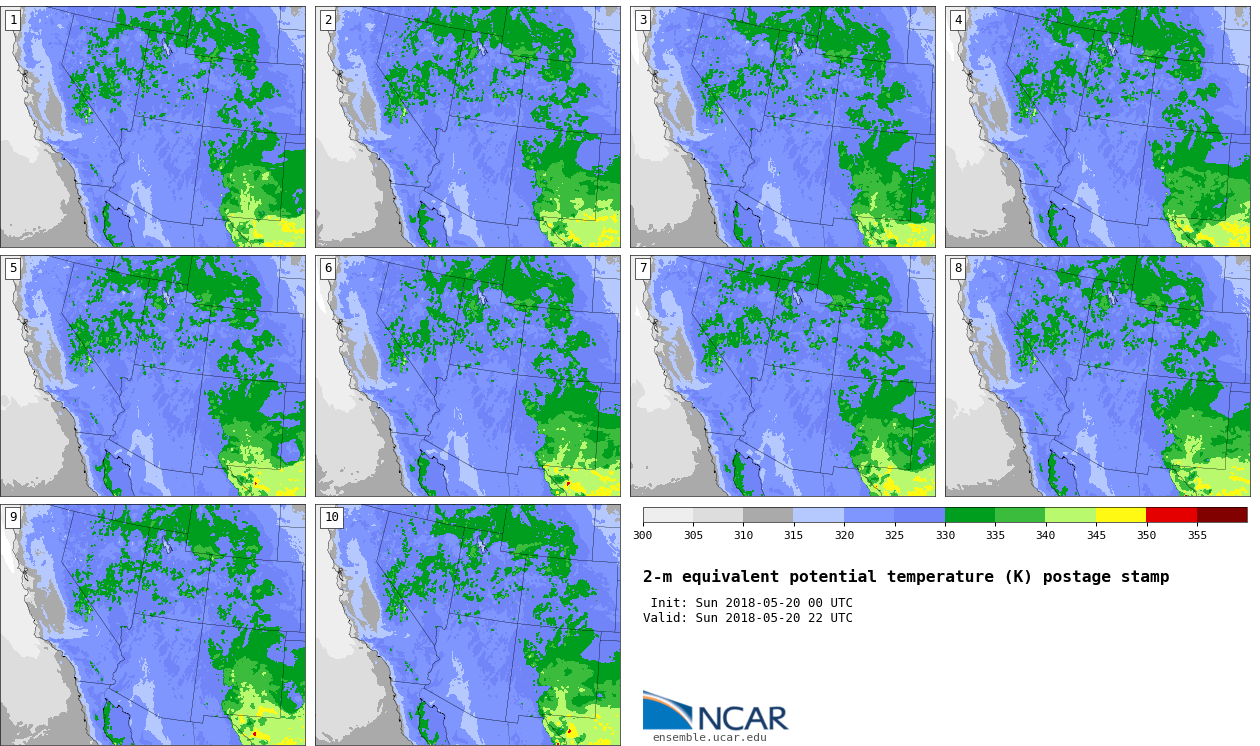 1

2

3

4

5

6

7

8

9

10

300 305 310 315 320 325 330 335 340 345 350 355

2-m equivalent potential temperature (K) postage stamp

Init: Sun 2018-05-20 00 UTC
Valid: Sun 2018-05-20 22 UTC

NCAR
ensemble.ucar.edu